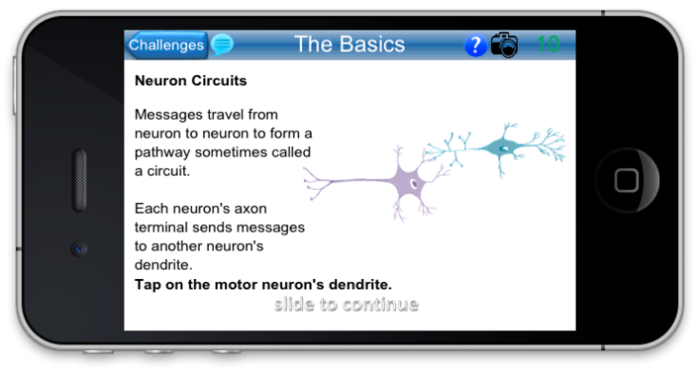 Challenges

The Basics

?

10

Neuron Circuits

Messages travel from neuron to neuron to form a pathway sometimes called a circuit.

Each neuron's axon terminal sends messages to another neuron's dendrite.
Tap on the motor neuron's dendrite.

slide to continue